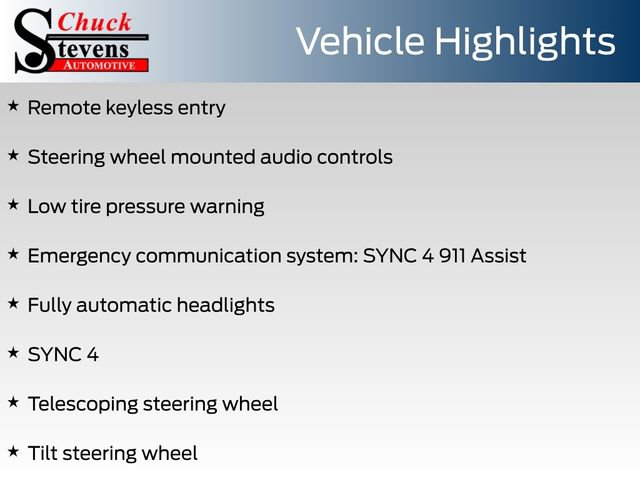 Chuck
Stevens
AUTOMOTIVE

Vehicle Highlights

★ Remote keyless entry

★ Steering wheel mounted audio controls

★ Low tire pressure warning

★ Emergency communication system: SYNC 4 911 Assist

★ Fully automatic headlights

★ SYNC 4

★ Telescoping steering wheel

★ Tilt steering wheel